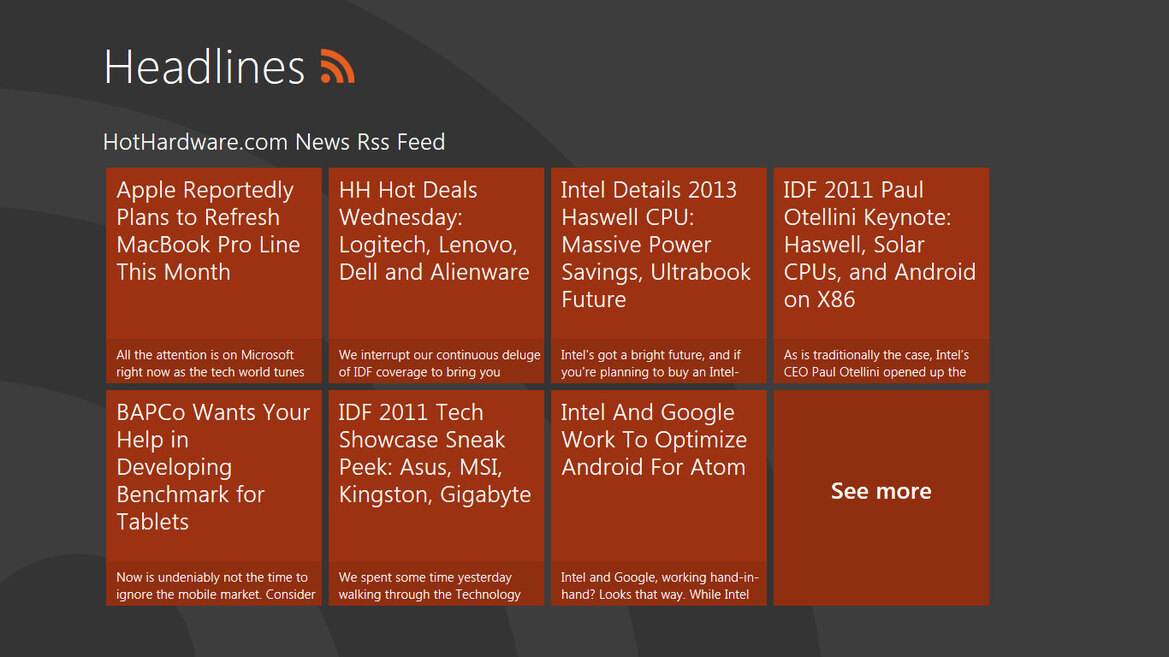 Headlines

HotHardware.com News Rss Feed

Apple Reportedly Plans to Refresh MacBook Pro Line This Month

All the attention is on Microsoft right now as the tech world tunes

HH Hot Deals Wednesday: Logitech, Lenovo, Dell and Alienware

We interrupt our continuous deluge of IDF coverage to bring you

Intel Details 2013 Haswell CPU: Massive Power Savings, Ultrabook Future

Intel's got a bright future, and if you're planning to buy an Intel-

IDF 2011 Paul Otellini Keynote: Haswell, Solar CPUs, and Android on X86

As is traditionally the case, Intel's CEO Paul Otellini opened up the

BAPCo Wants Your Help in Developing Benchmark for Tablets

Now is undeniably not the time to ignore the mobile market. Consider

IDF 2011 Tech Showcase Sneak Peek: Asus, MSI, Kingston, Gigabyte

We spent some time yesterday walking through the Technology

Intel And Google Work To Optimize Android For Atom

Intel and Google, working hand-in-hand? Looks that way. While Intel

See more